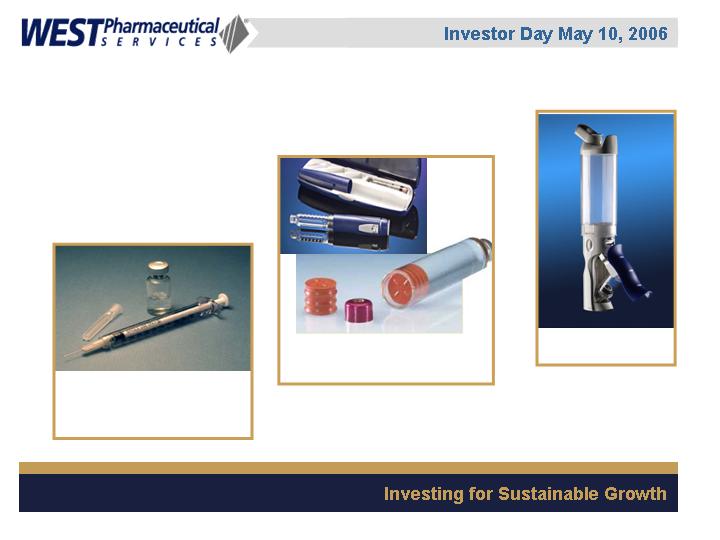 WEST Pharmaceutical SERVICES

Investor Day May 10, 2006

Investing for Sustainable Growth